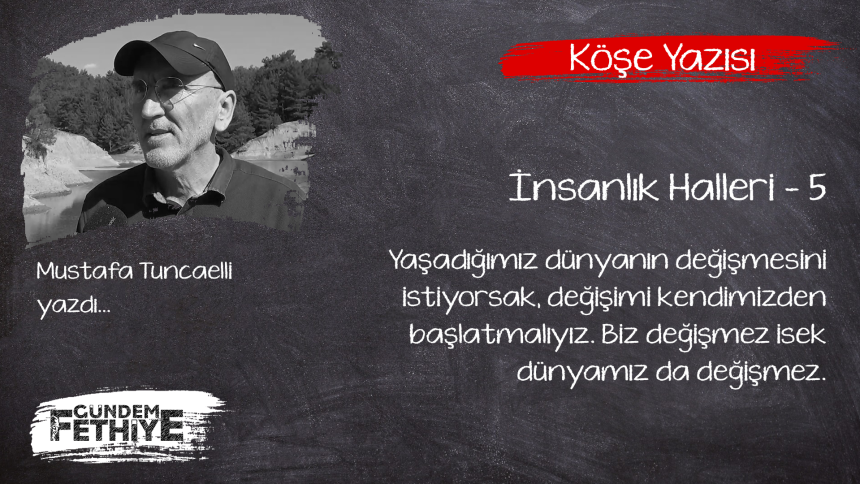 Köşe Yazısı

İnsanlık Halleri - 5

Yaşadığımız dünyanın değişmesini istiyorsak, değişimi kendimizden başlatmalıyız. Biz değişmez isek dünyamız da değişmez.

Mustafa Tuncaelli yazdı...

GÜNDEM FETHİYE